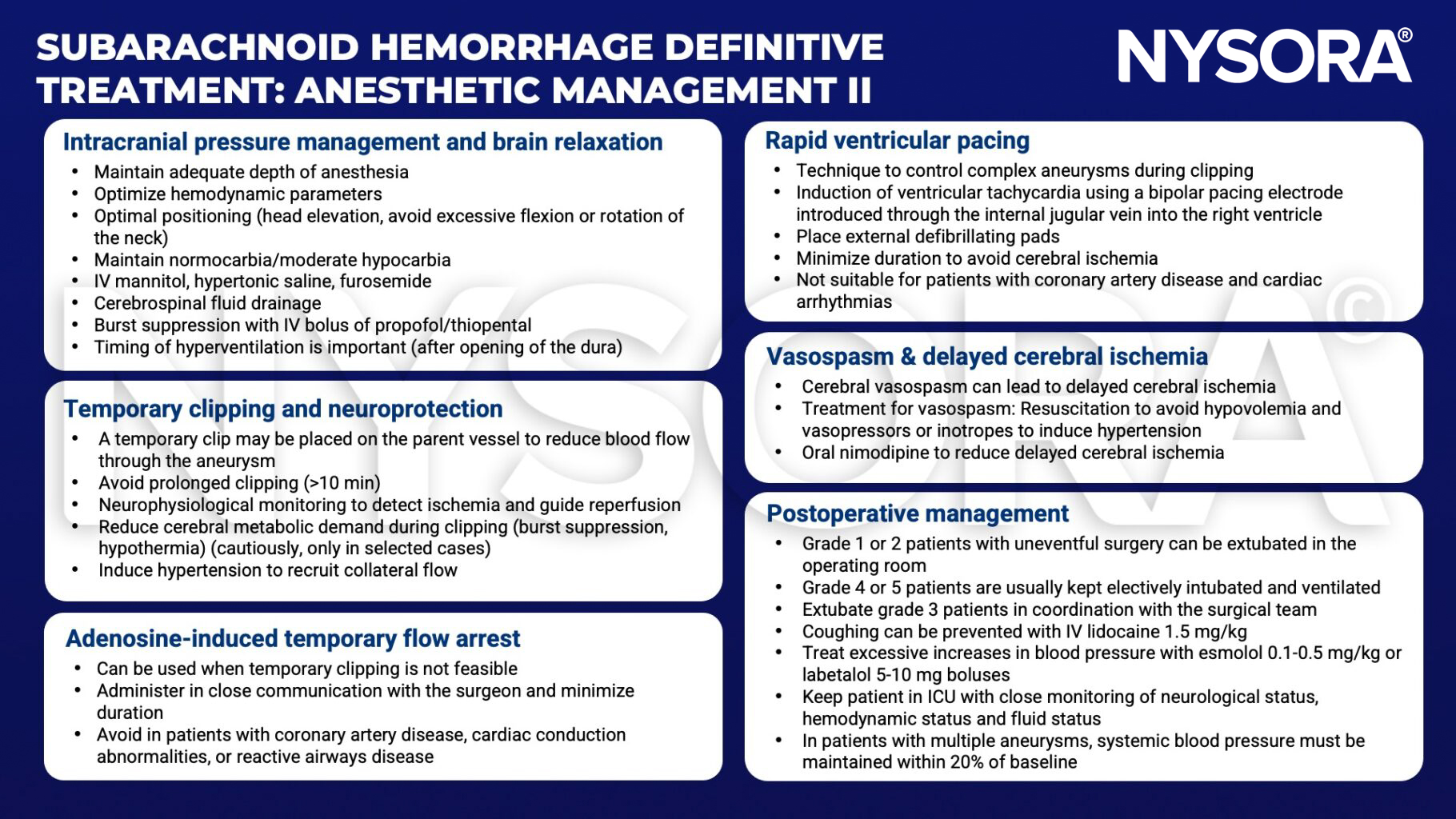 SUBARACHNOID HEMORRHAGE DEFINITIVE TREATMENT: ANESTHETIC MANAGEMENT II

NYSORA®

Intracranial pressure management and brain relaxation
• Maintain adequate depth of anesthesia
• Optimize hemodynamic parameters
• Optimal positioning (head elevation, avoid excessive flexion or rotation of the neck)
• Maintain normocarbia/moderate hypocarbia
• IV mannitol, hypertonic saline, furosemide
• Cerebrospinal fluid drainage
• Burst suppression with IV bolus of propofol/thiopental
• Timing of hyperventilation is important (after opening of the dura)

Temporary clipping and neuroprotection
• A temporary clip may be placed on the parent vessel to reduce blood flow through the aneurysm
• Avoid prolonged clipping (>10 min)
• Neurophysiological monitoring to detect ischemia and guide reperfusion
• Reduce cerebral metabolic demand during clipping (burst suppression, hypothermia) (cautiously, only in selected cases)
• Induce hypertension to recruit collateral flow

Adenosine-induced temporary flow arrest
• Can be used when temporary clipping is not feasible
• Administer in close communication with the surgeon and minimize duration
• Avoid in patients with coronary artery disease, cardiac conduction abnormalities, or reactive airways disease

Rapid ventricular pacing
• Technique to control complex aneurysms during clipping
• Induction of ventricular tachycardia using a bipolar pacing electrode introduced through the internal jugular vein into the right ventricle
• Place external defibrillating pads
• Minimize duration to avoid cerebral ischemia
• Not suitable for patients with coronary artery disease and cardiac arrhythmias

Vasospasm & delayed cerebral ischemia
• Cerebral vasospasm can lead to delayed cerebral ischemia
• Treatment for vasospasm: Resuscitation to avoid hypovolemia and vasopressors or inotropes to induce hypertension
• Oral nimodipine to reduce delayed cerebral ischemia

Postoperative management
• Grade 1 or 2 patients with uneventful surgery can be extubated in the operating room
• Grade 4 or 5 patients are usually kept electively intubated and ventilated
• Extubate grade 3 patients in coordination with the surgical team
• Coughing can be prevented with IV lidocaine 1.5 mg/kg
• Treat excessive increases in blood pressure with esmolol 0.1-0.5 mg/kg or labetalol 5-10 mg boluses
• Keep patient in ICU with close monitoring of neurological status, hemodynamic status and fluid status
• In patients with multiple aneurysms, systemic blood pressure must be maintained within 20% of baseline

NYSORA©